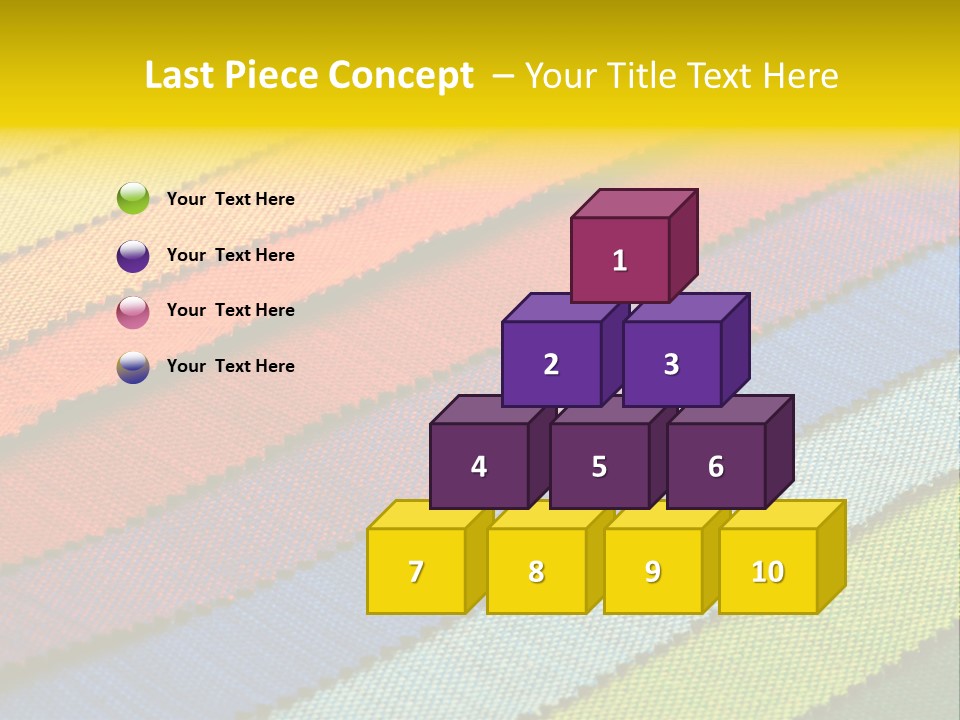 Last Piece Concept – Your Title Text Here

Your Text Here

Your Text Here

Your Text Here

Your Text Here

1

2 3

4 5 6

7 8 9 10